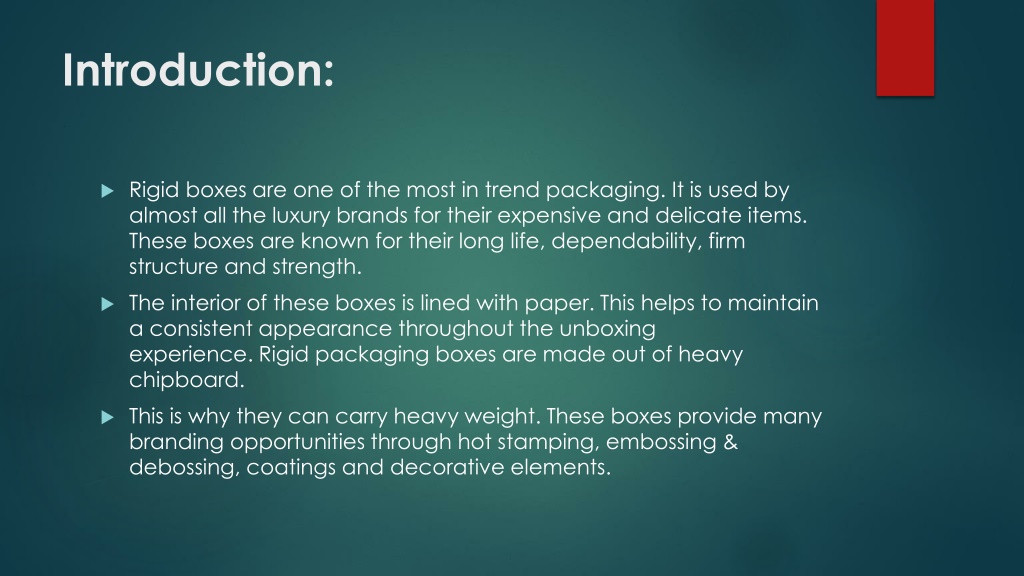 Introduction:

Rigid boxes are one of the most in trend packaging. It is used by almost all the luxury brands for their expensive and delicate items. These boxes are known for their long life, dependability, firm structure and strength.

The interior of these boxes is lined with paper. This helps to maintain a consistent appearance throughout the unboxing experience. Rigid packaging boxes are made out of heavy chipboard.

This is why they can carry heavy weight. These boxes provide many branding opportunities through hot stamping, embossing & debossing, coatings and decorative elements.